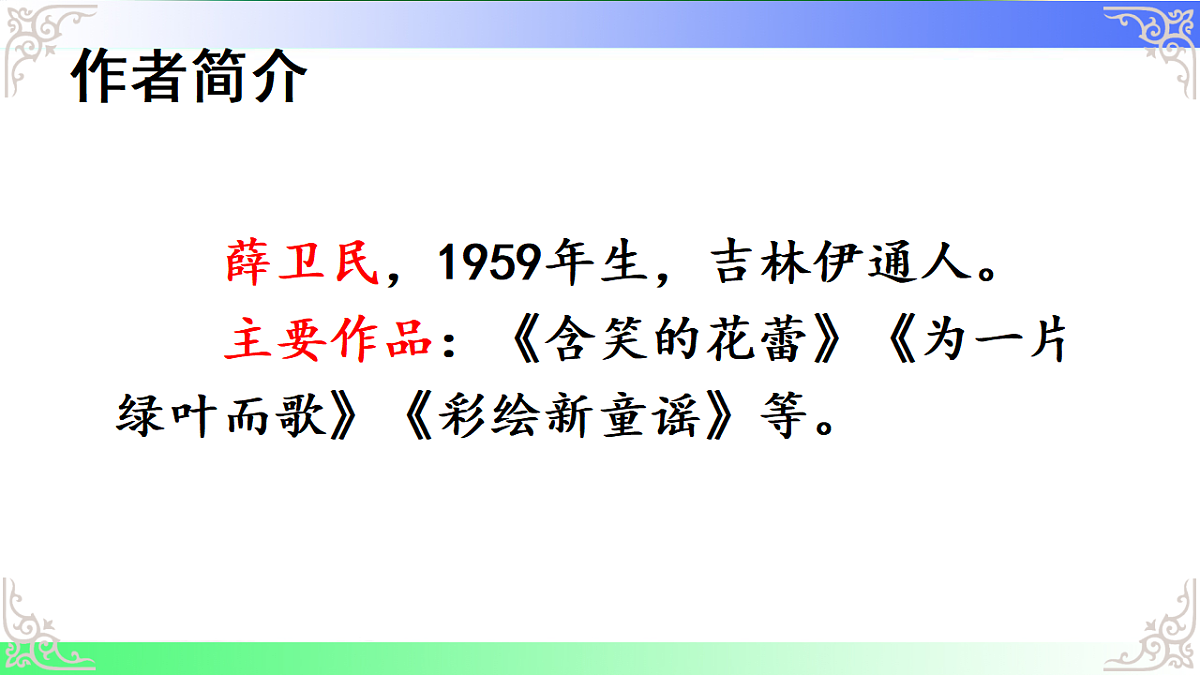 作者简介

薛卫民，1959年生，吉林伊通人。

主要作品：《含笑的花蕾》《为一片绿叶而歌》《彩绘新童谣》等。